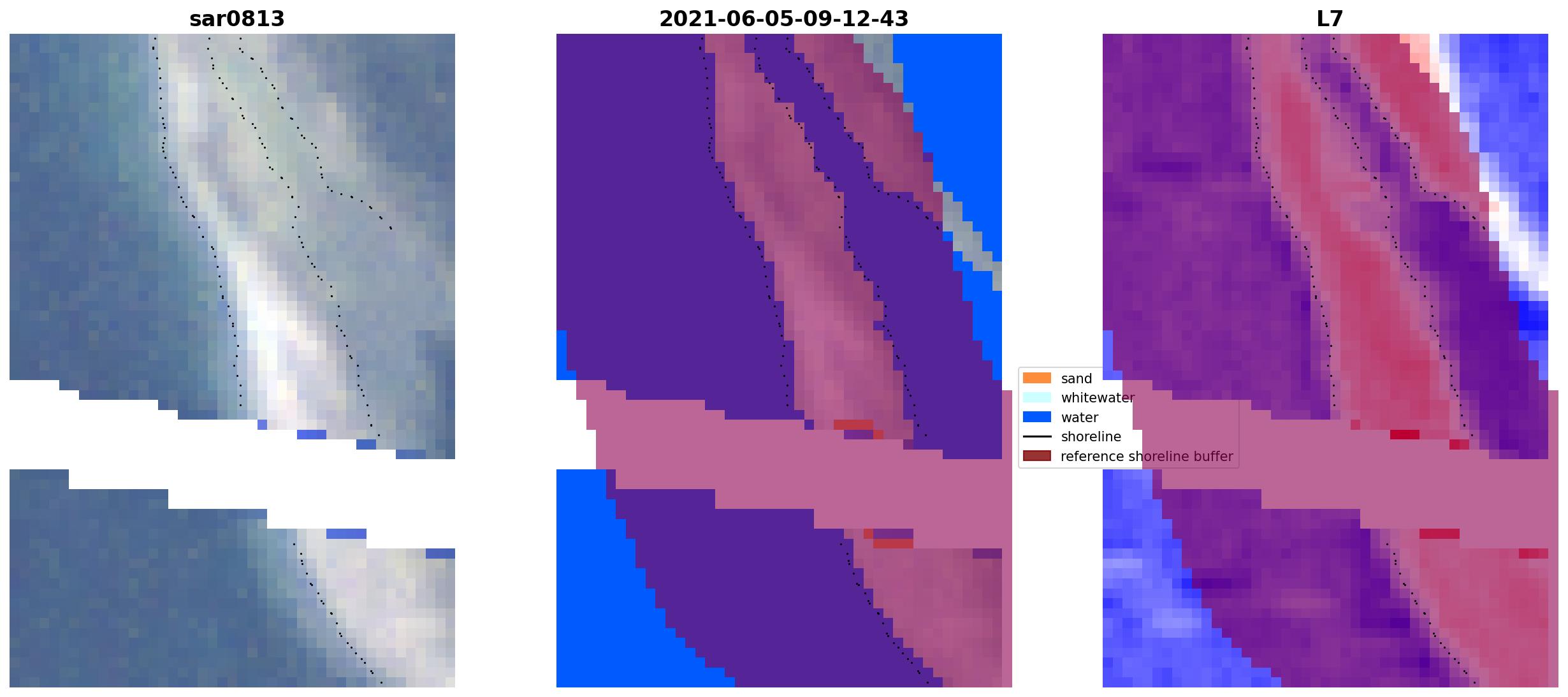 sar0813

2021-06-05-09-12-43

L7

sand
whitewater
water
shoreline
reference shoreline buffer